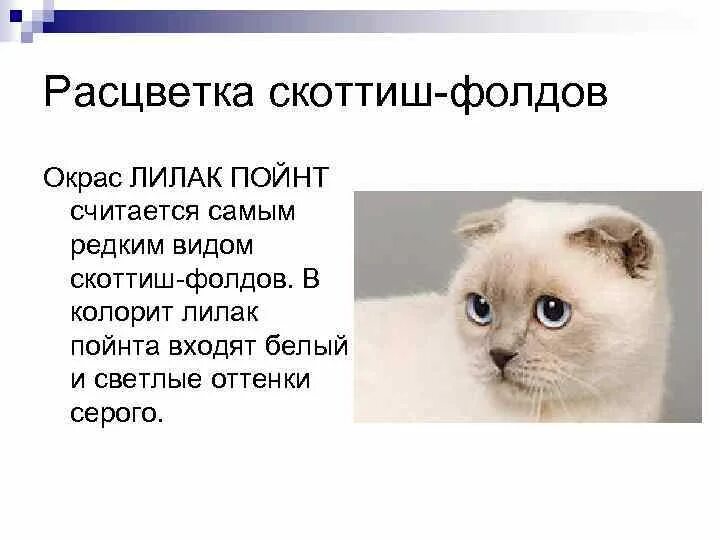 Расцветка скоттиш-фолдов

Окрас ЛИЛАК ПОЙНТ считается самым редким видом скоттиш-фолдов. В колорит лилак пойнта входят белый и светлые оттенки серого.